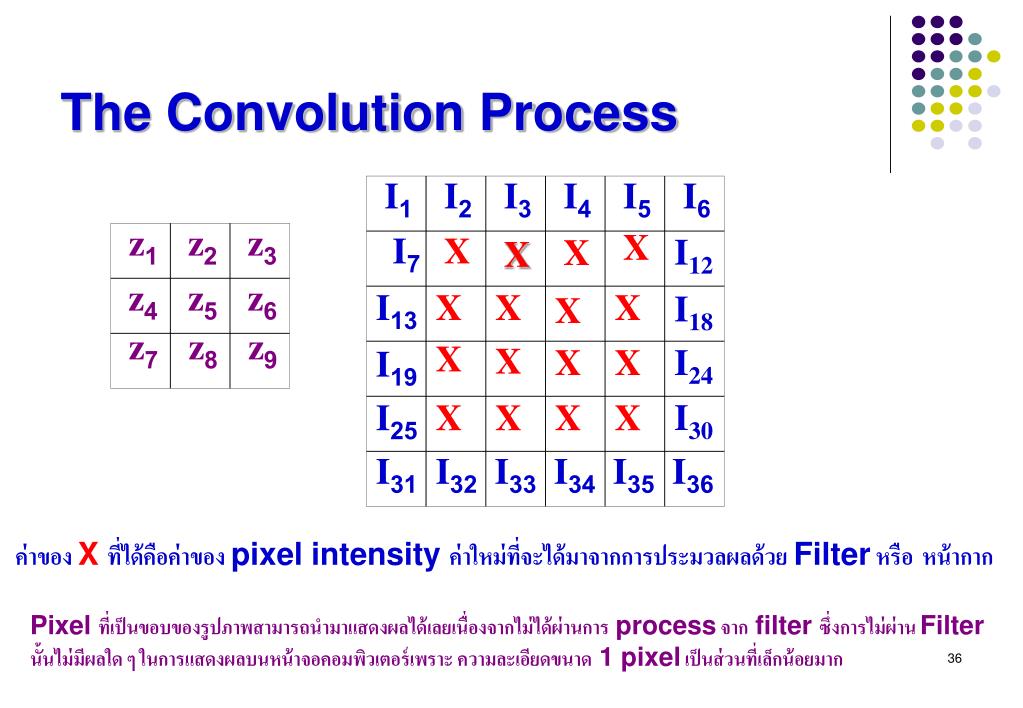 The Convolution Process

| $z_1$ | $z_2$ | $z_3$ |
|---|---|---|
| $z_4$ | $z_5$ | $z_6$ |
| $z_7$ | $z_8$ | $z_9$ |

| $I_1$ | $I_2$ | $I_3$ | $I_4$ | $I_5$ | $I_6$ |
|---|---|---|---|---|---|
| $I_7$ | X | X | X | X | $I_{12}$ |
| $I_{13}$ | X | X | X | X | $I_{18}$ |
| $I_{19}$ | X | X | X | X | $I_{24}$ |
| $I_{25}$ | X | X | X | X | $I_{30}$ |
| $I_{31}$ | $I_{32}$ | $I_{33}$ | $I_{34}$ | $I_{35}$ | $I_{36}$ |

ค่าของ X ที่ได้คือค่าของ pixel intensity ค่าใหม่ที่จะได้มาจากการประมวลผลด้วย Filter หรือ หน้ากาก

Pixel ที่เป็นขอบของรูปภาพสามารถนำมาแสดงผลได้เลยเนื่องจากไม่ได้ผ่านการ process จาก filter ซึ่งการไม่ผ่าน Filter นั้นไม่มีผลใด ๆ ในการแสดงผลบนหน้าจอคอมพิวเตอร์เพราะ ความละเอียดขนาด 1 pixel เป็นส่วนที่เล็กน้อยมาก

36